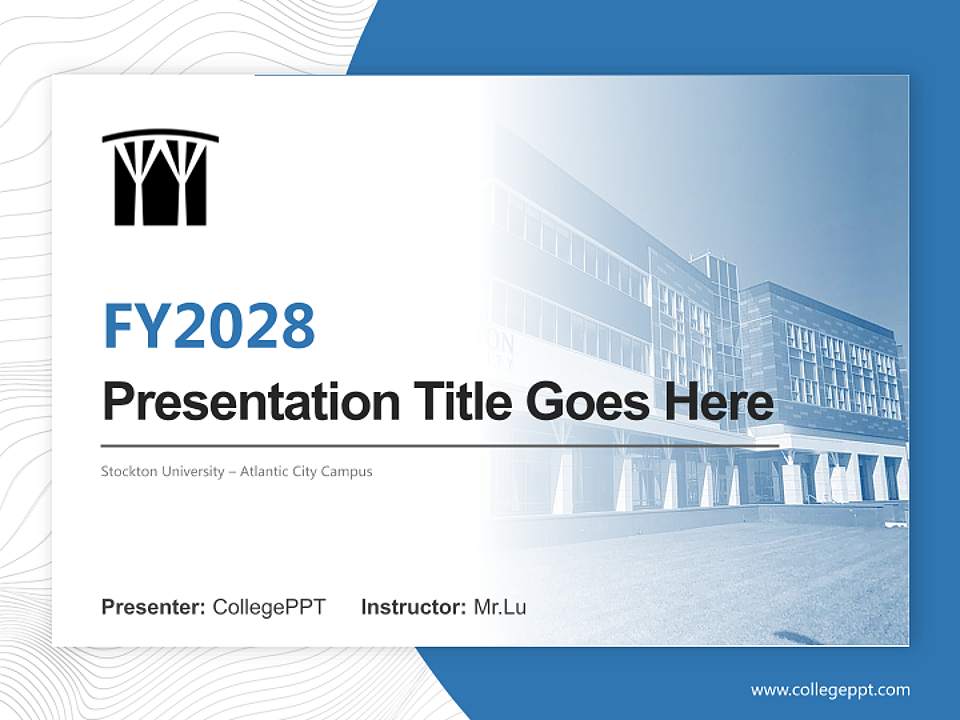 FY2028

Presentation Title Goes Here

Stockton University – Atlantic City Campus

Presenter: CollegePPT Instructor: Mr.Lu

www.collegeppt.com